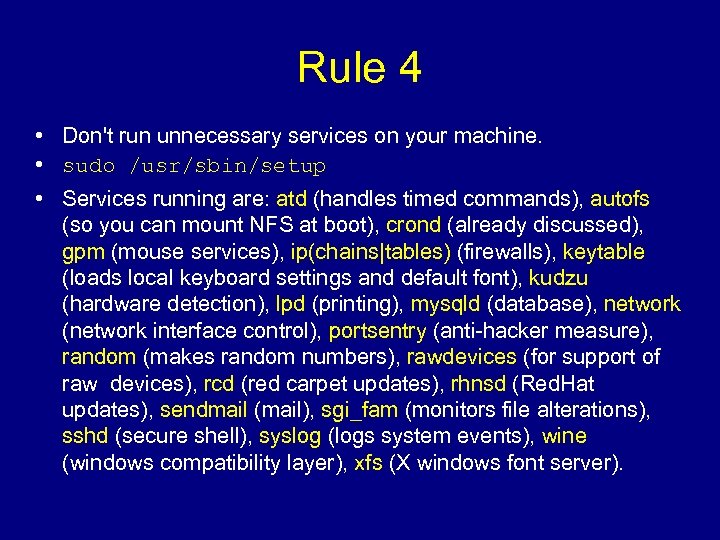 Rule 4

• Don't run unnecessary services on your machine.
• sudo /usr/sbin/setup
• Services running are: atd (handles timed commands), autofs (so you can mount NFS at boot), crond (already discussed), gpm (mouse services), ip(chains|tables) (firewalls), keytable (loads local keyboard settings and default font), kudzu (hardware detection), lpd (printing), mysqld (database), network (network interface control), portsentry (anti-hacker measure), random (makes random numbers), rawdevices (for support of raw devices), rcd (red carpet updates), rhnsd (RedHat updates), sendmail (mail), sgi_fam (monitors file alterations), sshd (secure shell), syslog (logs system events), wine (windows compatibility layer), xfs (X windows font server).